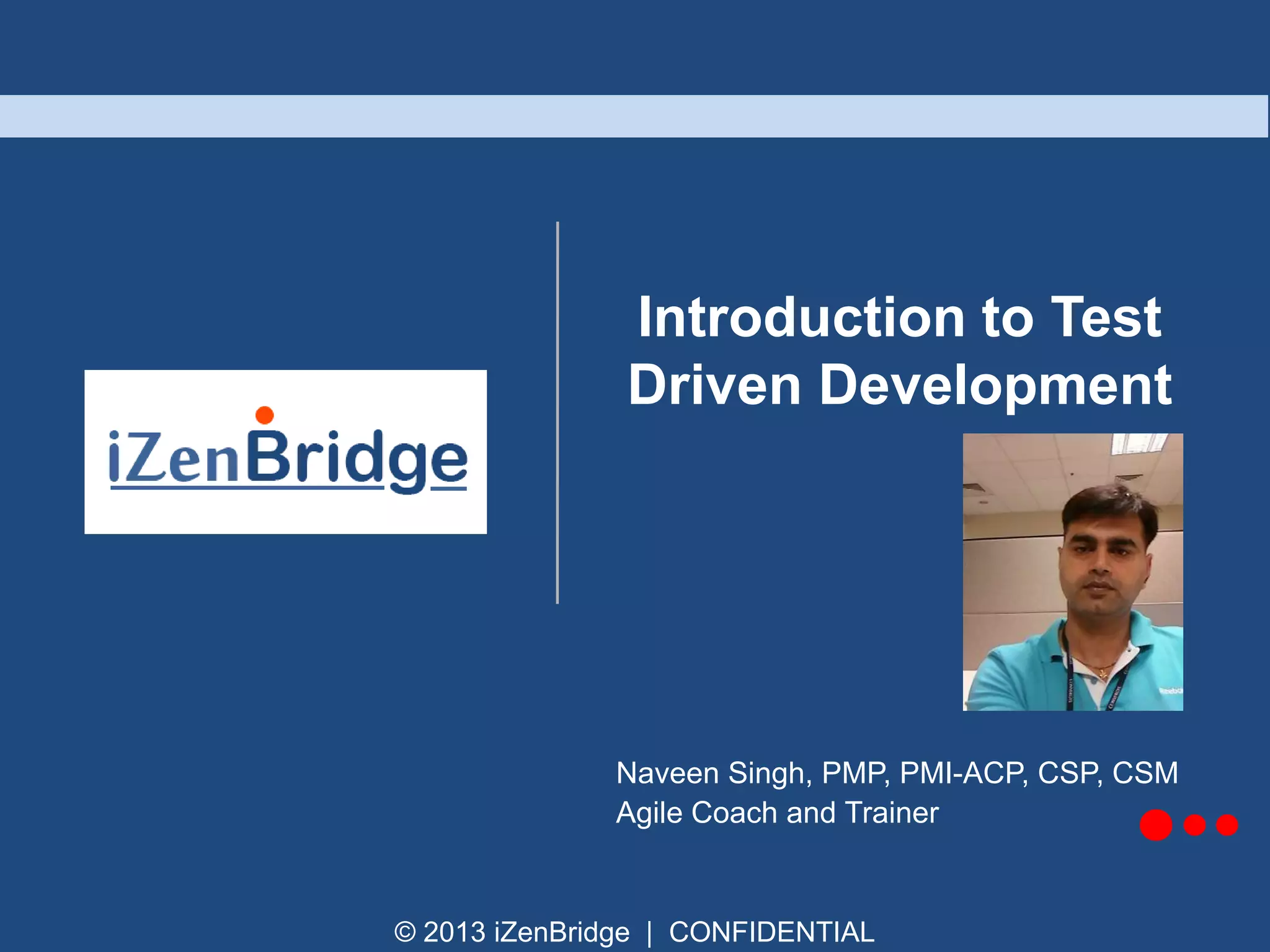 iZenBridge

Introduction to Test Driven Development

Naveen Singh, PMP, PMI-ACP, CSP, CSM
Agile Coach and Trainer

© 2013 iZenBridge | CONFIDENTIAL